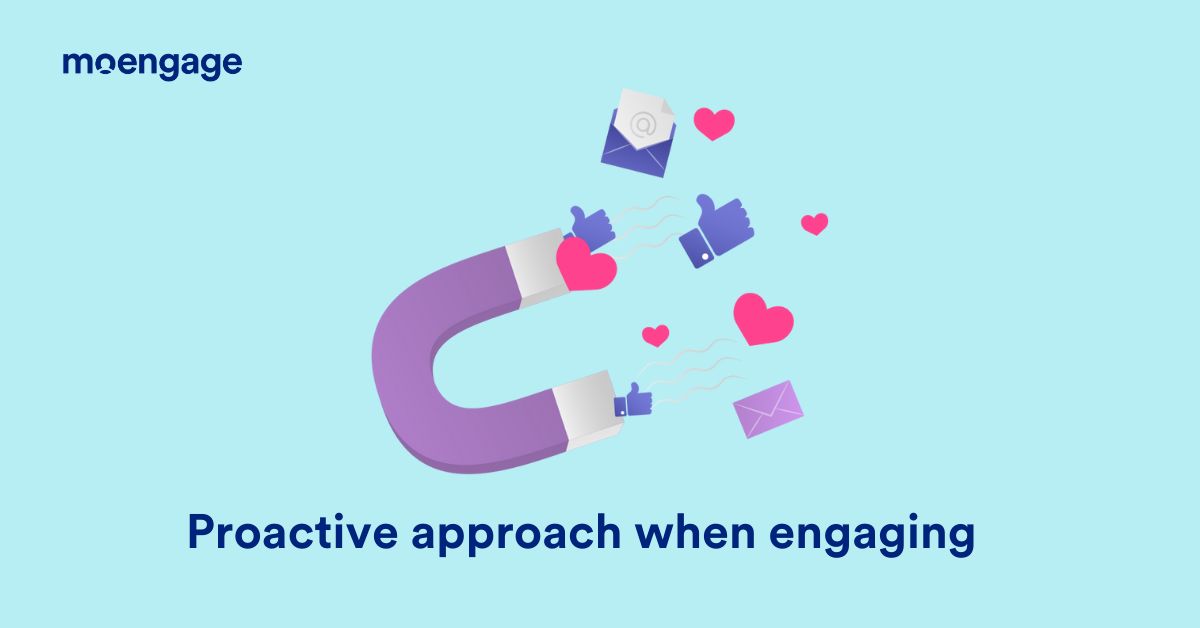 moengage

@

Proactive approach when engaging